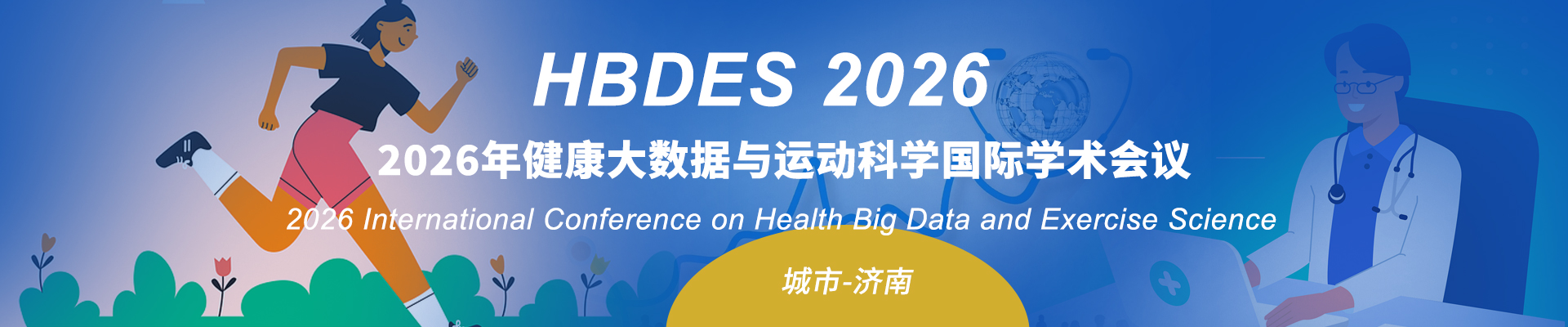 HBDES 2026

2026年健康大数据与运动科学国际学术会议

2026 International Conference on Health Big Data and Exercise Science

城市-济南